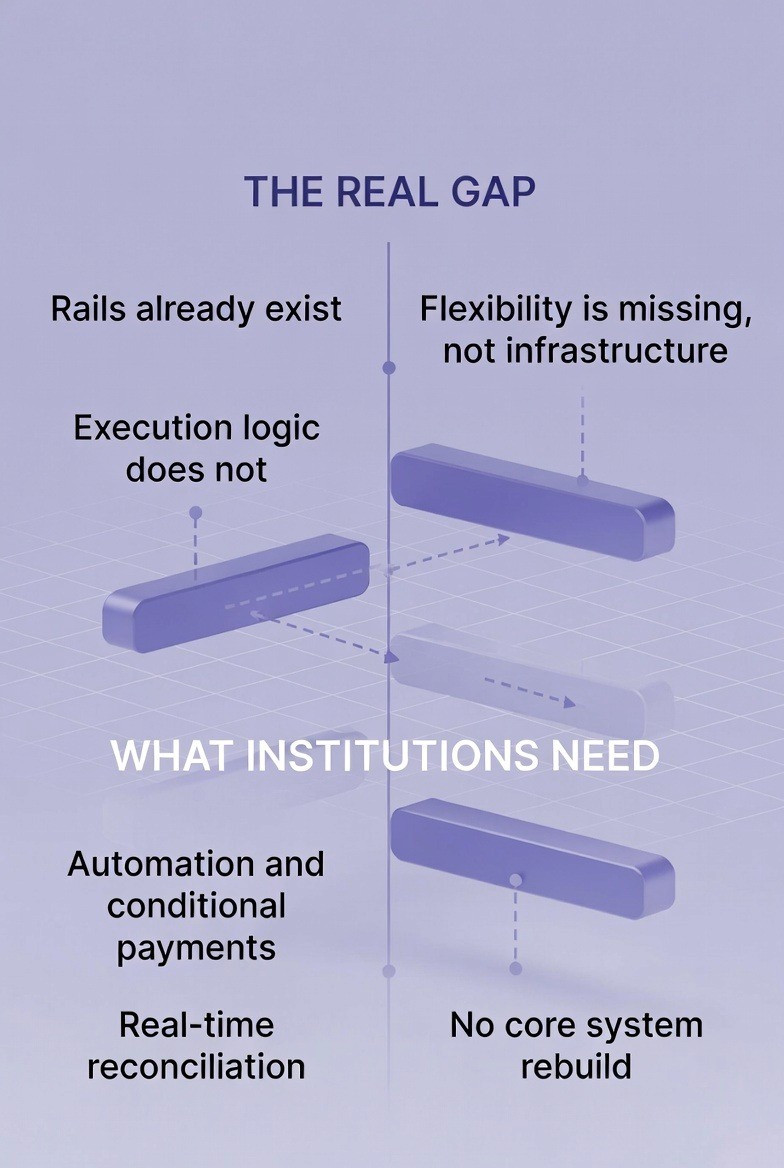 THE REAL GAP

Rails already exist

Flexibility is missing, not infrastructure

Execution logic does not

WHAT INSTITUTIONS NEED

Automation and conditional payments

Real-time reconciliation

No core system rebuild